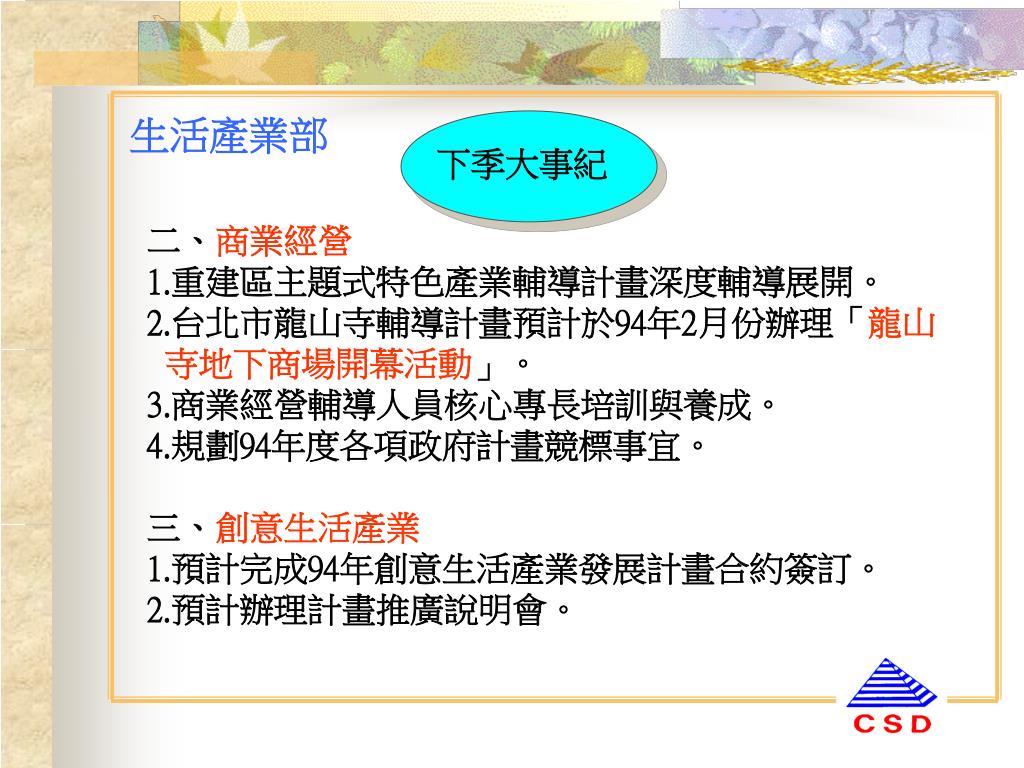 生活產業部

下季大事紀

二、商業經營
1.重建區主題式特色產業輔導計畫深度輔導展開。
2.台北市龍山寺輔導計畫預計於94年2月份辦理「龍山寺地下商場開幕活動」。
3.商業經營輔導人員核心專長培訓與養成。
4.規劃94年度各項政府計畫競標事宜。

三、創意生活產業
1.預計完成94年創意生活產業發展計畫合約簽訂。
2.預計辦理計畫推廣說明會。

CSD